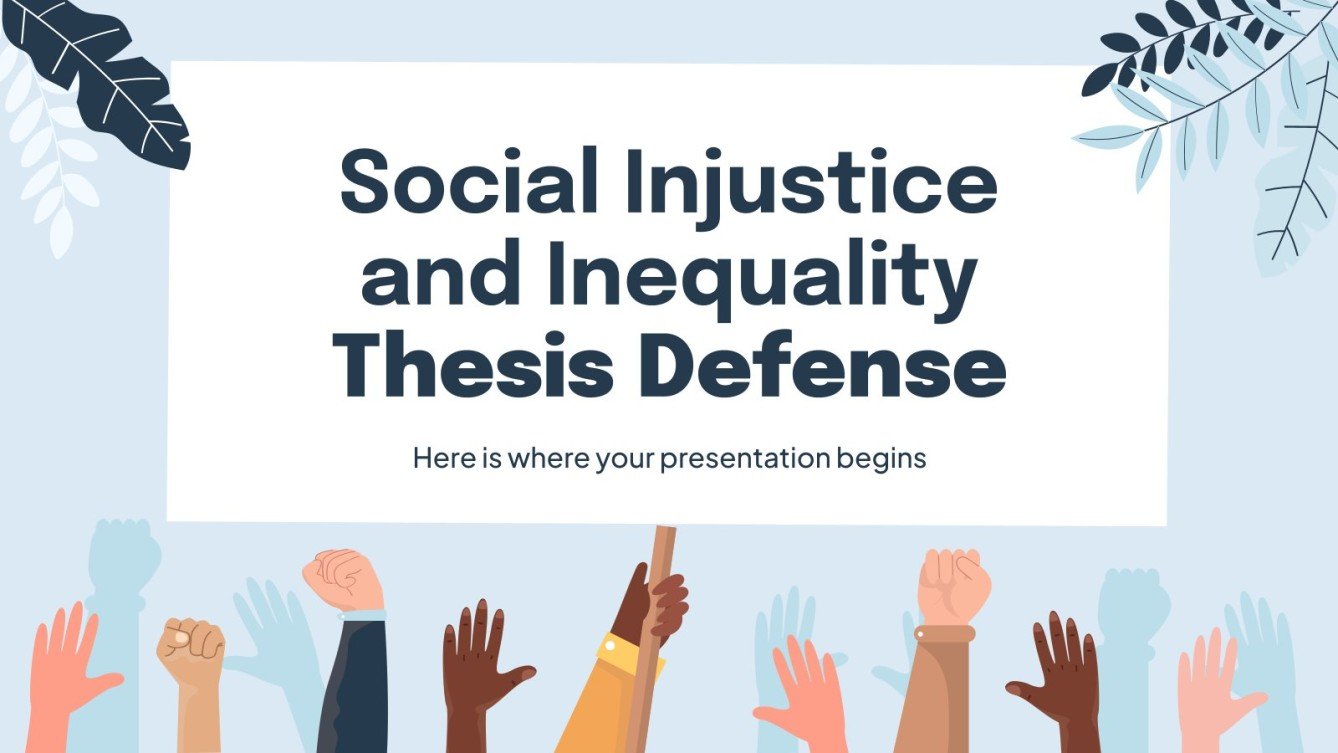 Social Injustice and Inequality Thesis Defense

Here is where your presentation begins